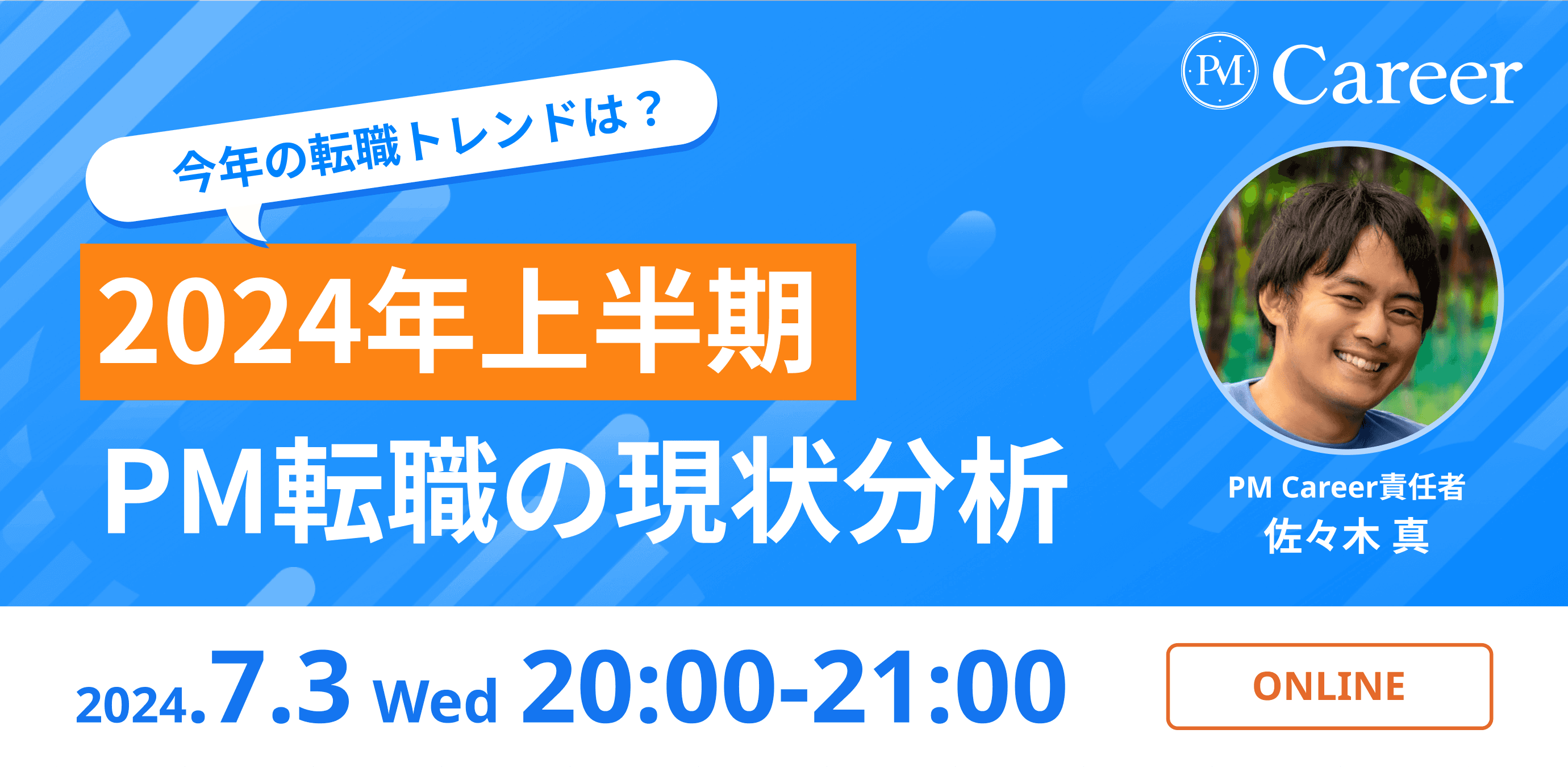 PM Career

今年の転職トレンドは？

2024年上半期

PM転職の現状分析

PM Career責任者
佐々木 真

2024.7.3 Wed 20:00-21:00

ONLINE